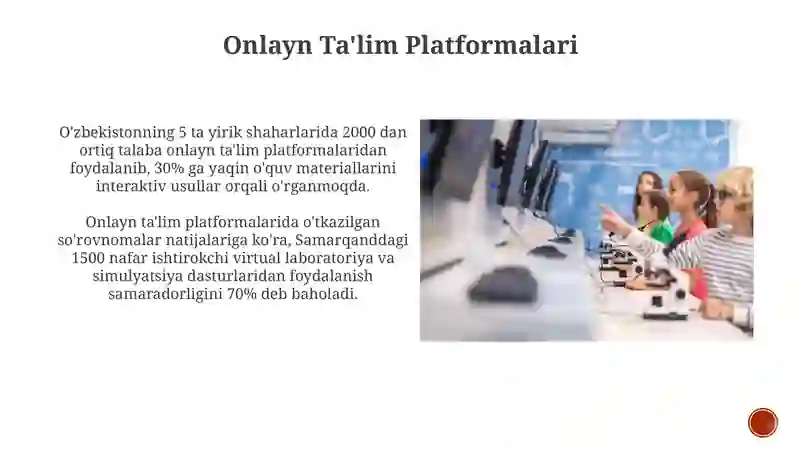 Onlayn Ta'lim Platformalari

O'zbekistonning 5 ta yirik shaharlarida 2000 dan ortiq talaba onlayn ta'lim platformalaridan foydalanib, 30% ga yaqin o'quv materiallarini interaktiv usullar orqali o'rganmoqda.

Onlayn ta'lim platformalarida o'tkazilgan so'rovnomalar natijalariga ko'ra, Samarqanddagi 1500 nafar ishtirokchi virtual laboratoriya va simulyatsiya dasturlaridan foydalanish samaradorligini 70% deb baholadi.